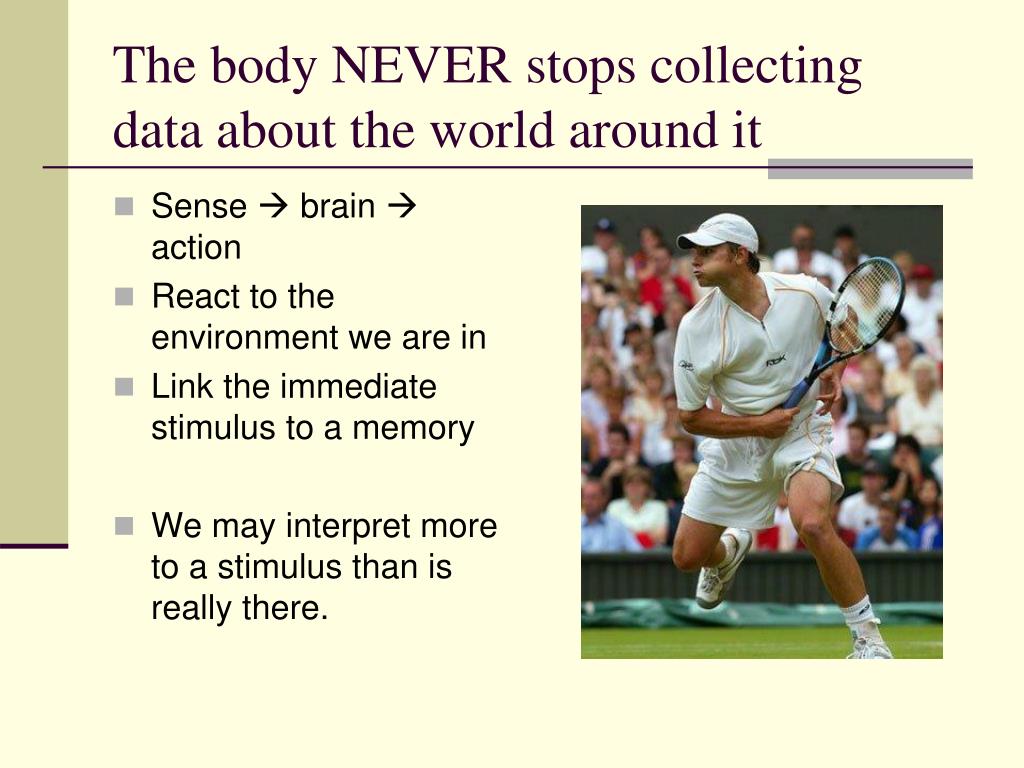 The body NEVER stops collecting data about the world around it

- Sense → brain → action
- React to the environment we are in
- Link the immediate stimulus to a memory

- We may interpret more to a stimulus than is really there.